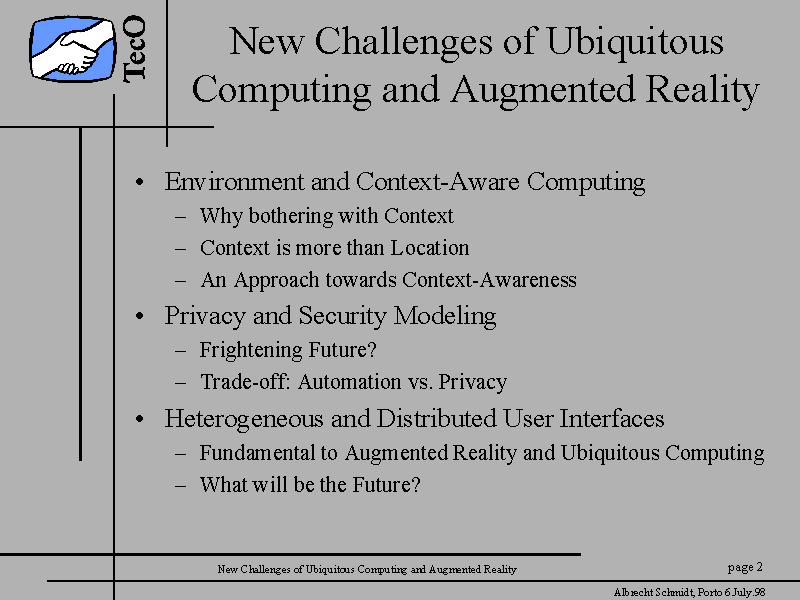 TecO

New Challenges of Ubiquitous Computing and Augmented Reality

• Environment and Context-Aware Computing
– Why bothering with Context
– Context is more than Location
– An Approach towards Context-Awareness
• Privacy and Security Modeling
– Frightening Future?
– Trade-off: Automation vs. Privacy
• Heterogeneous and Distributed User Interfaces
– Fundamental to Augmented Reality and Ubiquitous Computing
– What will be the Future?

New Challenges of Ubiquitous Computing and Augmented Reality

page 2

Albrecht Schmidt, Porto 6 July.98